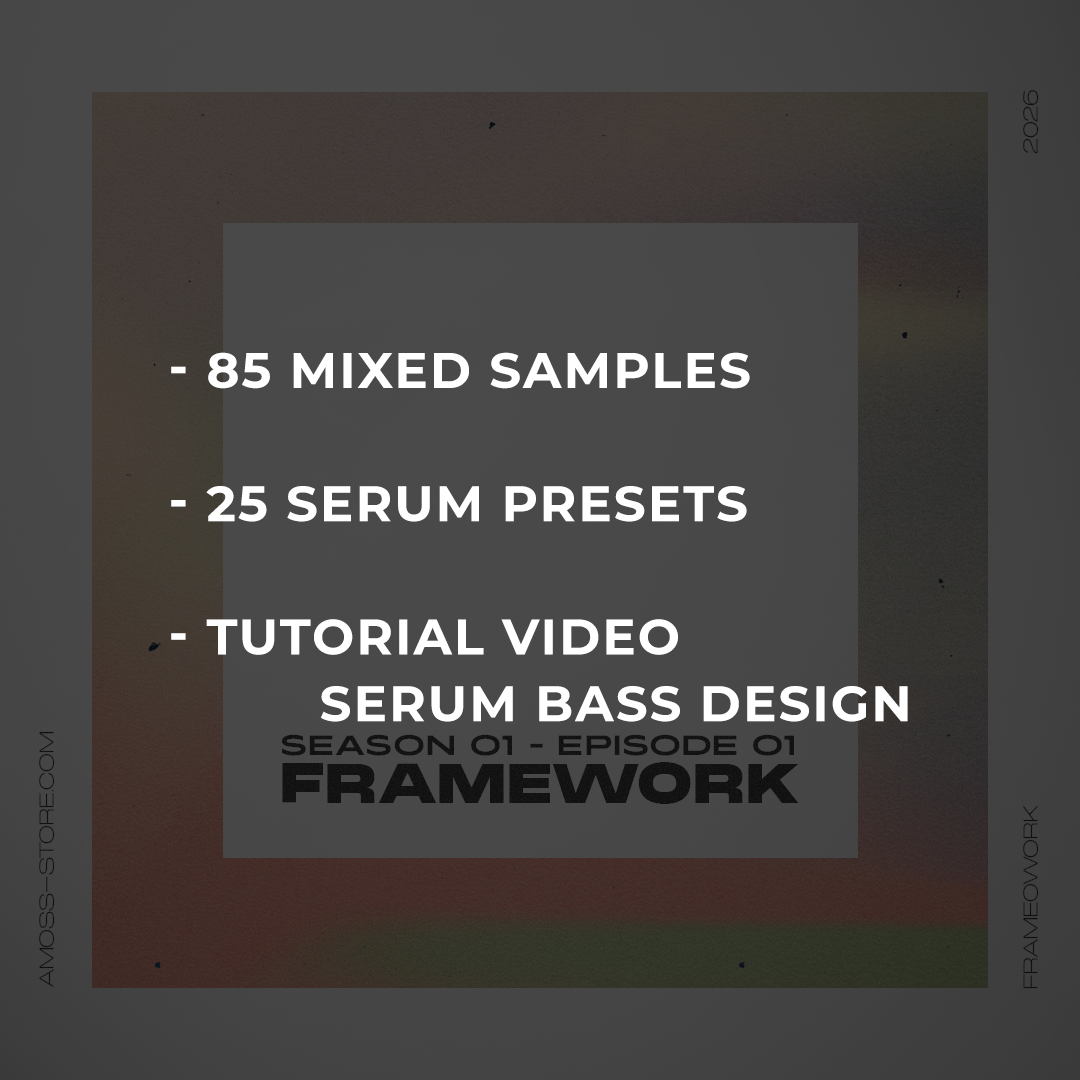 2026

- 85 MIXED SAMPLES

- 25 SERUM PRESETS

- TUTORIAL VIDEO
SERUM BASS DESIGN

SEASON 01 - EPISODE 01
FRAMEWORK

AMOSS-STORE.COM

FRAMEOWORK